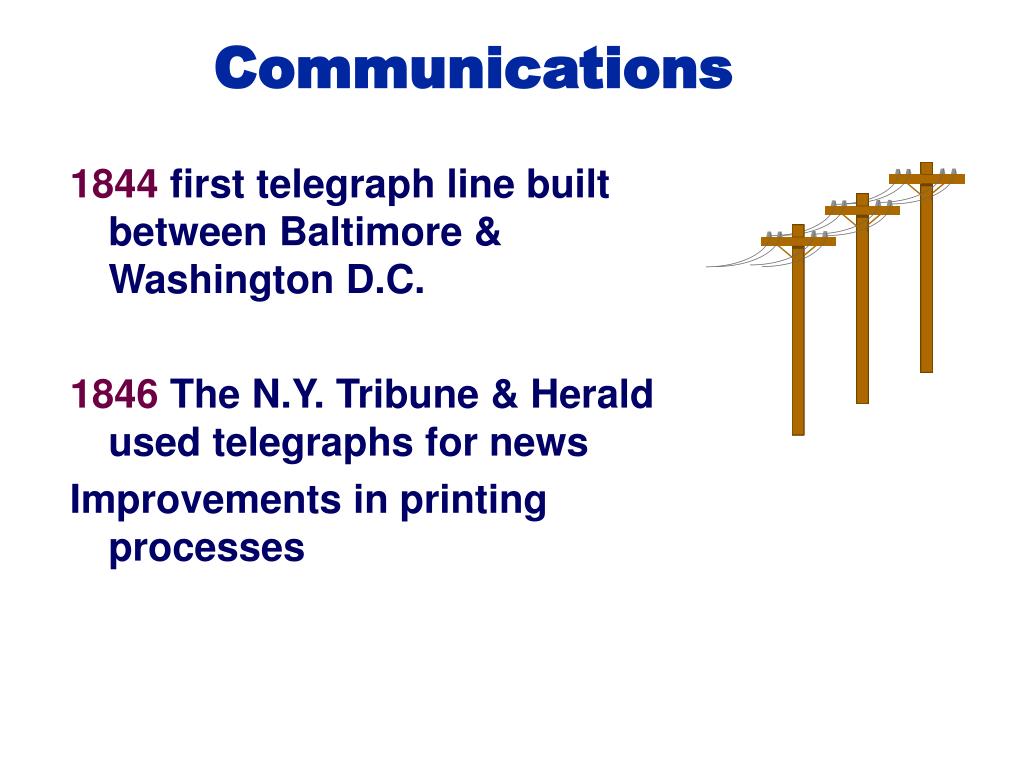 Communications

1844 first telegraph line built between Baltimore & Washington D.C.

1846 The N.Y. Tribune & Herald used telegraphs for news

Improvements in printing processes